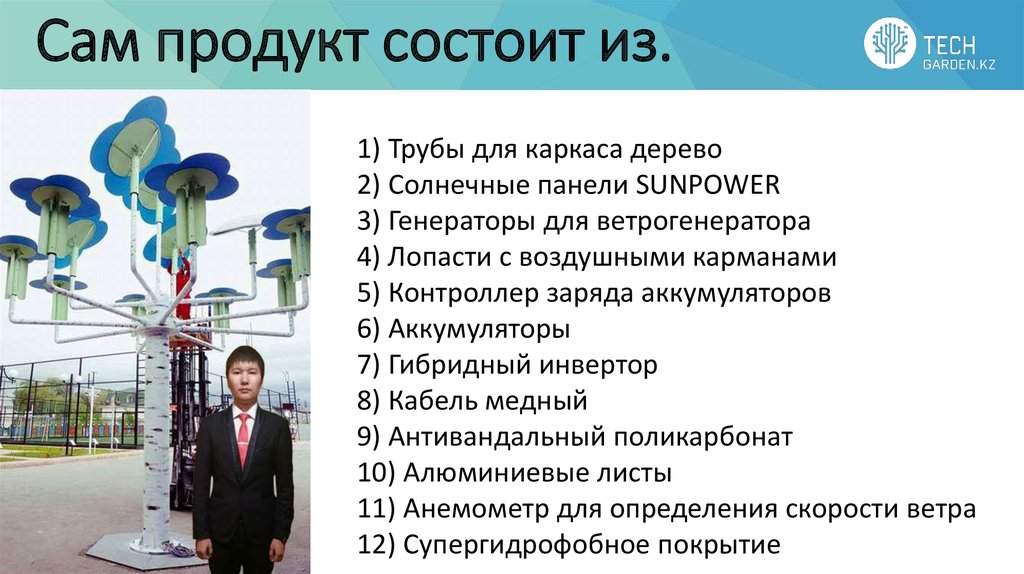 Сам продукт состоит из.

TECH GARDEN.KZ

1) Трубы для каркаса дерево
2) Солнечные панели SUNPOWER
3) Генераторы для ветрогенератора
4) Лопасти с воздушными карманами
5) Контроллер заряда аккумуляторов
6) Аккумуляторы
7) Гибридный инвертор
8) Кабель медный
9) Антивандальный поликарбонат
10) Алюминиевые листы
11) Анемометр для определения скорости ветра
12) Супергидрофобное покрытие